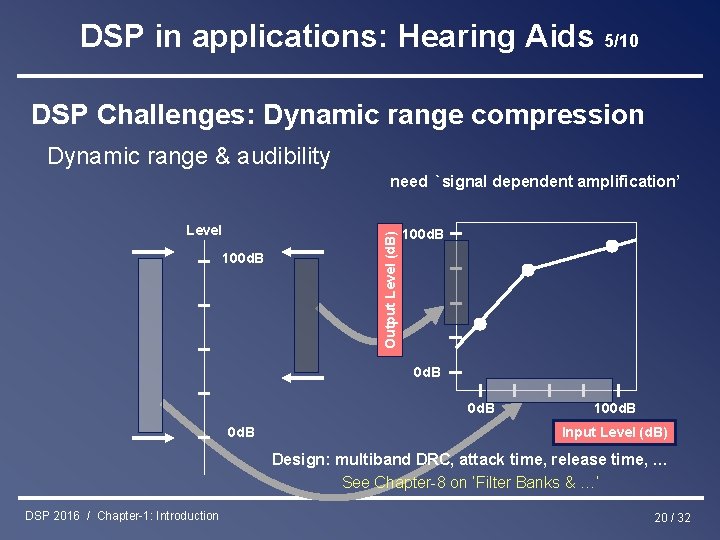 DSP in applications: Hearing Aids 5/10

DSP Challenges: Dynamic range compression

Dynamic range & audibility

need `signal dependent amplification'

Level

100dB

0dB

Output Level (dB)

100dB

0dB

0dB

100dB

Input Level (dB)

Design: multiband DRC, attack time, release time, ...

See Chapter-8 on 'Filter Banks & ...'

DSP 2016 / Chapter-1: Introduction

20 / 32